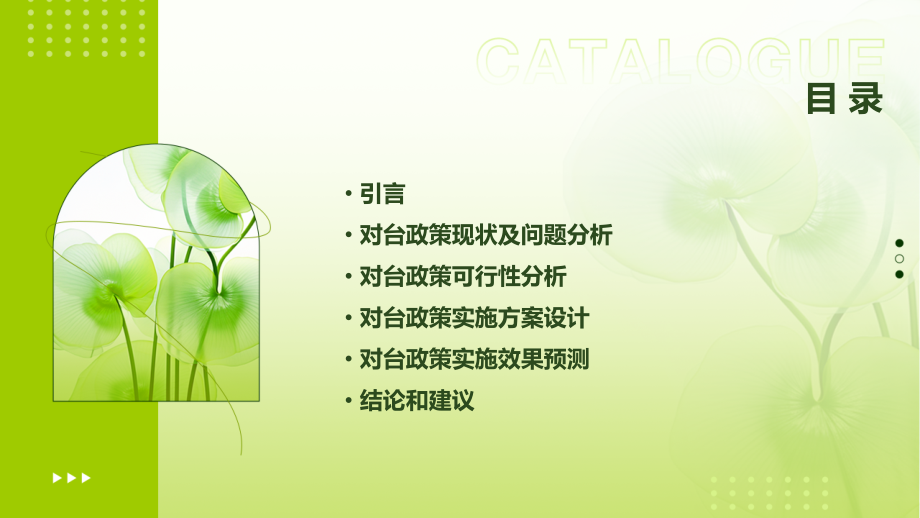 CATALOGUE
目录

• 引言
• 对台政策现状及问题分析
• 对台政策可行性分析
• 对台政策实施方案设计
• 对台政策实施效果预测
• 结论和建议